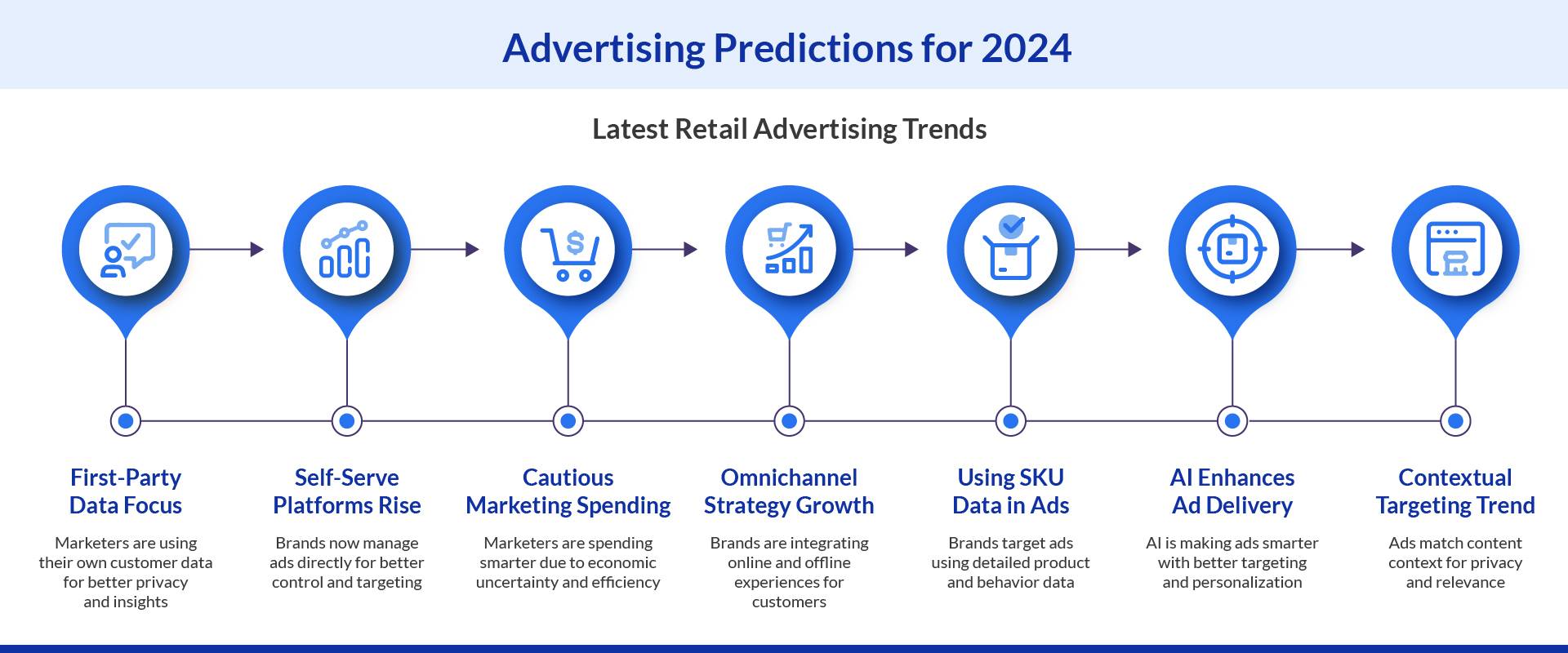 Advertising Predictions for 2024

Latest Retail Advertising Trends

First-Party Data Focus

Marketers are using their own customer data for better privacy and insights

Self-Serve Platforms Rise

Brands now manage ads directly for better control and targeting

Cautious Marketing Spending

Marketers are spending smarter due to economic uncertainty and efficiency

Omnichannel Strategy Growth

Brands are integrating online and offline experiences for customers

Using SKU Data in Ads

Brands target ads using detailed product and behavior data

AI Enhances Ad Delivery

AI is making ads smarter with better targeting and personalization

Contextual Targeting Trend

Ads match content context for privacy and relevance